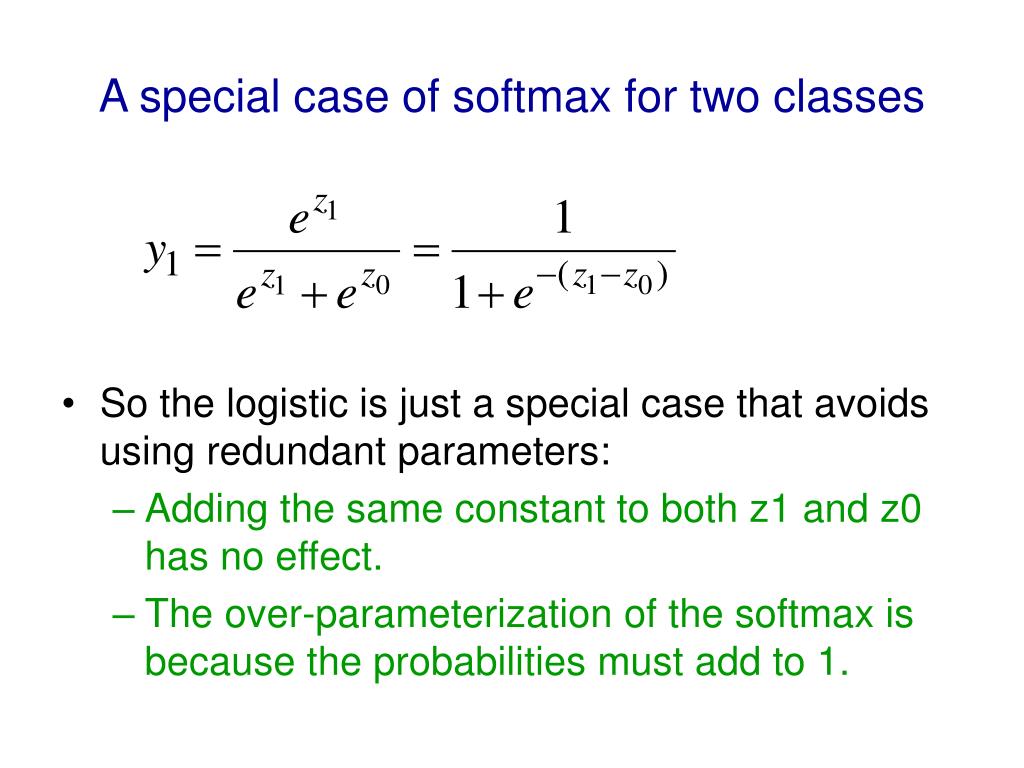 A special case of softmax for two classes

$y_1 = \frac{e^{z_1}}{e^{z_1} + e^{z_0}} = \frac{1}{1 + e^{-(z_1 - z_0)}}$

• So the logistic is just a special case that avoids using redundant parameters:
– Adding the same constant to both z1 and z0 has no effect.
– The over-parameterization of the softmax is because the probabilities must add to 1.